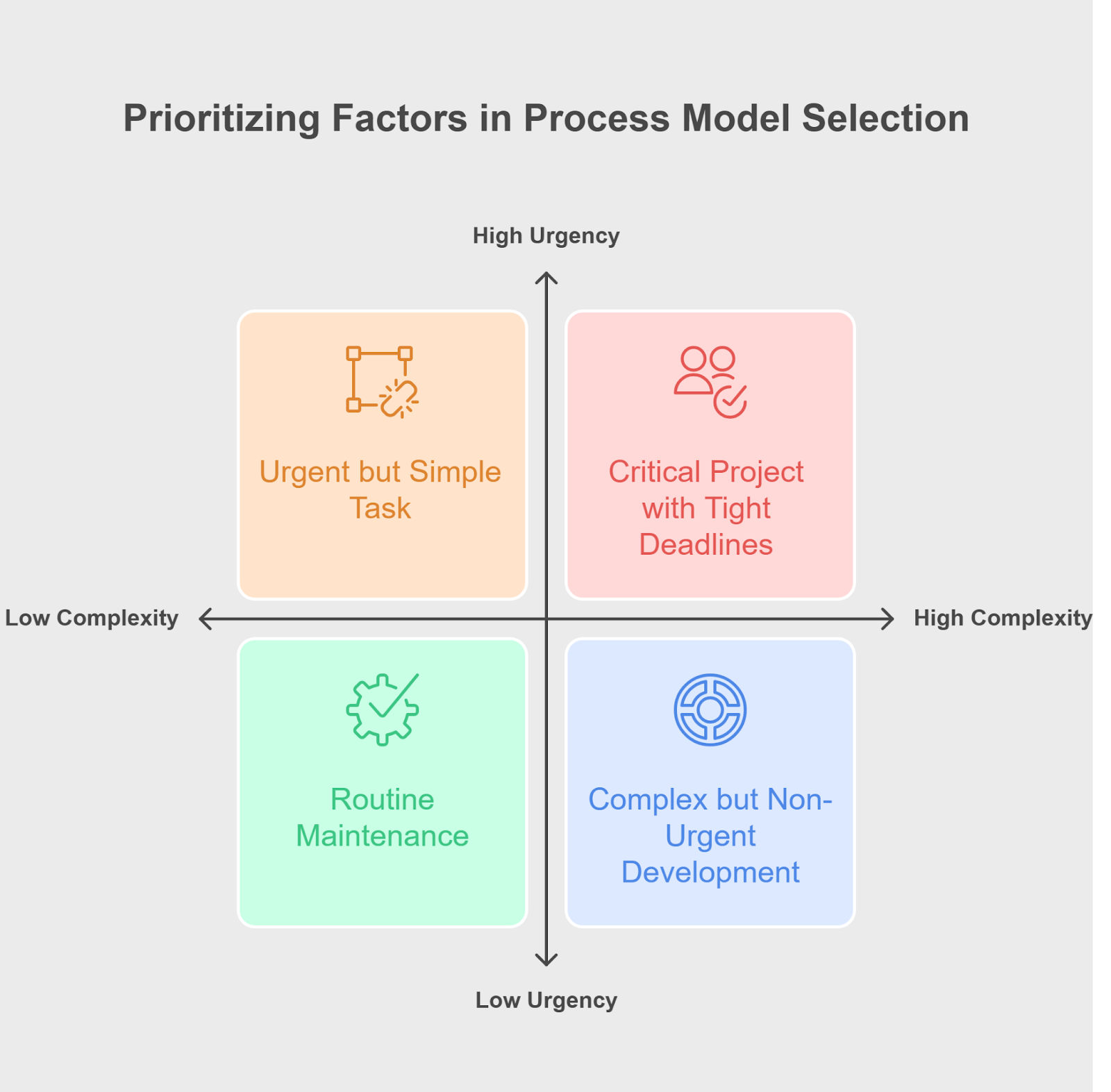 Prioritizing Factors in Process Model Selection

High Urgency

Urgent but Simple Task

Critical Project with Tight Deadlines

Low Complexity

High Complexity

Routine Maintenance

Complex but Non-Urgent Development

Low Urgency